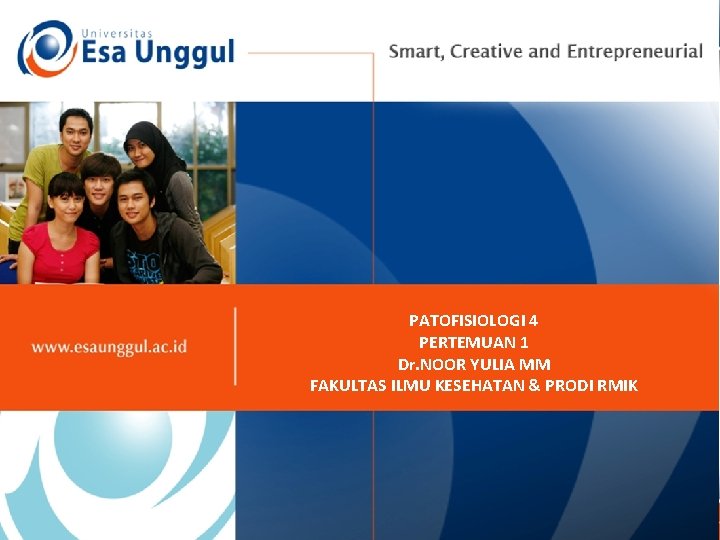 Universitas
Esa Unggul

Smart, Creative and Entrepreneurial

www.esaunggul.ac.id

PATOFISIOLOGI 4
PERTEMUAN 1
Dr.NOOR YULIA MM
FAKULTAS ILMU KESEHATAN & PRODI RMIK